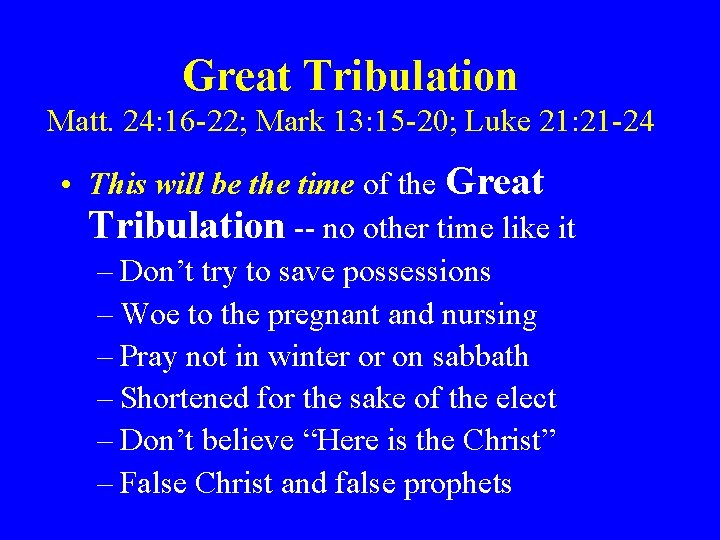 Great Tribulation
Matt. 24:16-22; Mark 13:15-20; Luke 21:21-24

• This will be the time of the Great Tribulation -- no other time like it
– Don’t try to save possessions
– Woe to the pregnant and nursing
– Pray not in winter or on sabbath
– Shortened for the sake of the elect
– Don’t believe “Here is the Christ”
– False Christ and false prophets